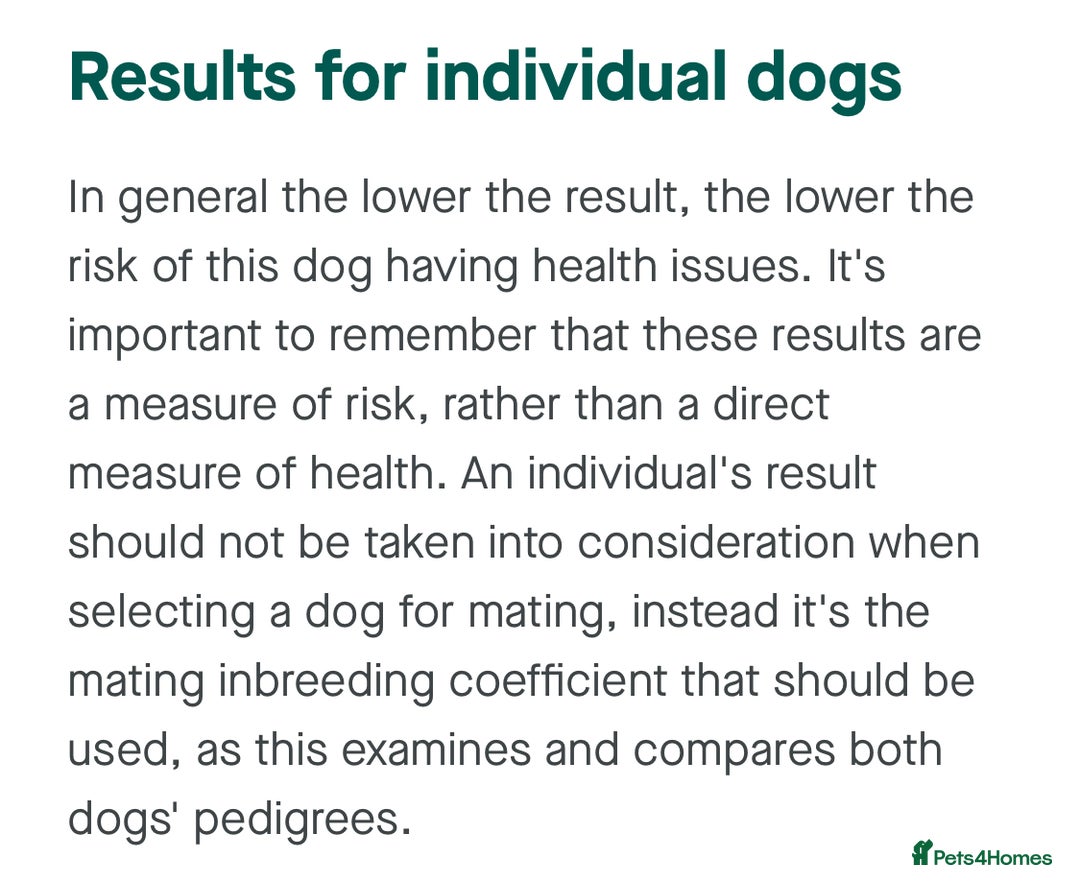 Results for individual dogs

In general the lower the result, the lower the risk of this dog having health issues. It's important to remember that these results are a measure of risk, rather than a direct measure of health. An individual's result should not be taken into consideration when selecting a dog for mating, instead it's the mating inbreeding coefficient that should be used, as this examines and compares both dogs' pedigrees.

Pets4Homes